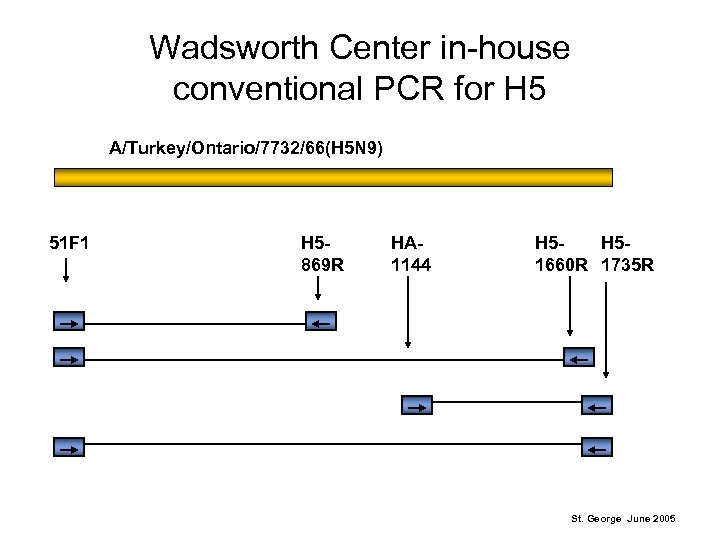 Wadsworth Center in-house conventional PCR for H5

A/Turkey/Ontario/7732/66(H5N9)

51F1

H5-869R

HA-1144

H5-1660R

H5-1735R

St. George June 2005